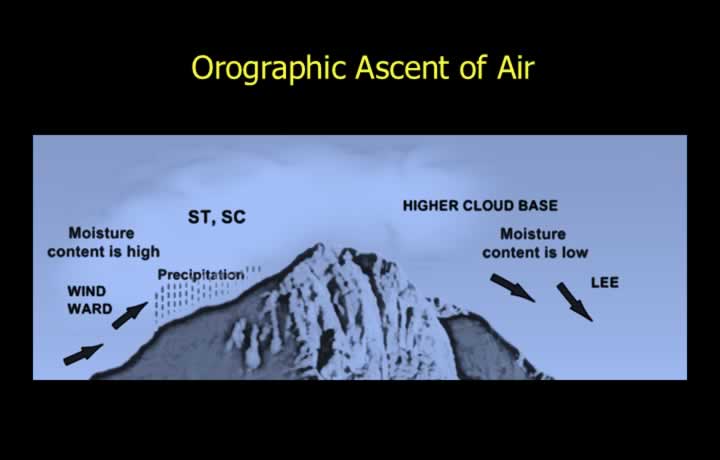 Orographic Ascent of Air

ST, SC

HIGHER CLOUD BASE

Moisture content is high

Moisture content is low

Precipitation

WIND WARD

LEE